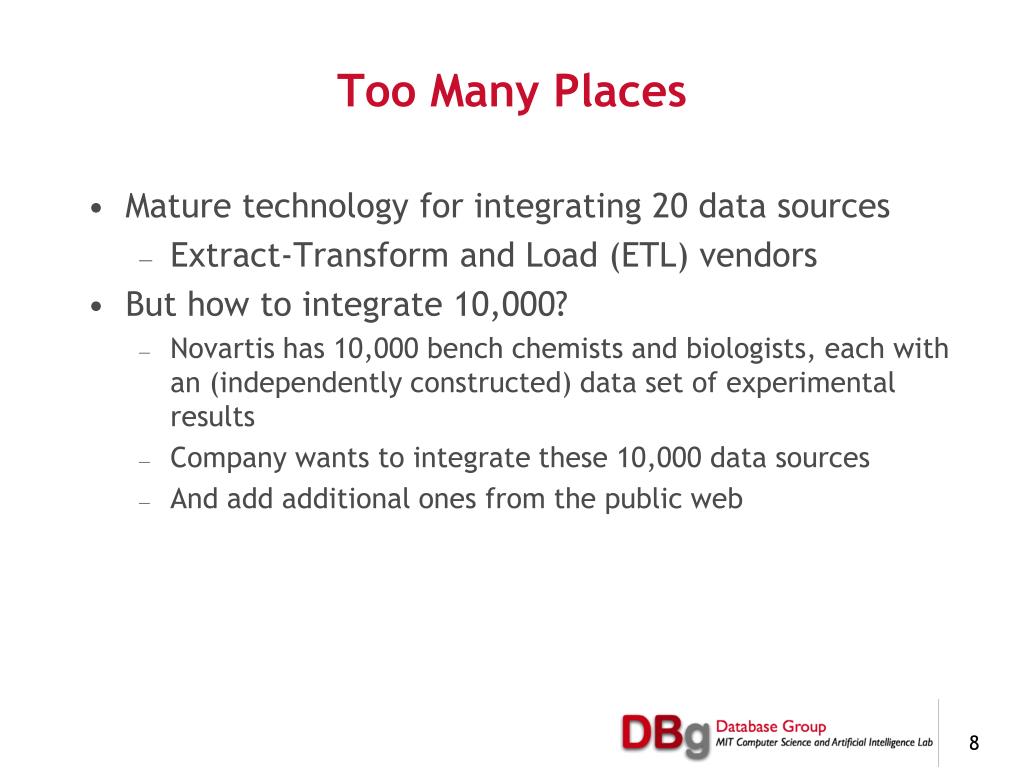 Too Many Places

• Mature technology for integrating 20 data sources
– Extract-Transform and Load (ETL) vendors
• But how to integrate 10,000?
– Novartis has 10,000 bench chemists and biologists, each with an (independently constructed) data set of experimental results
– Company wants to integrate these 10,000 data sources
– And add additional ones from the public web

DBg Database Group
MIT Computer Science and Artificial Intelligence Lab

8